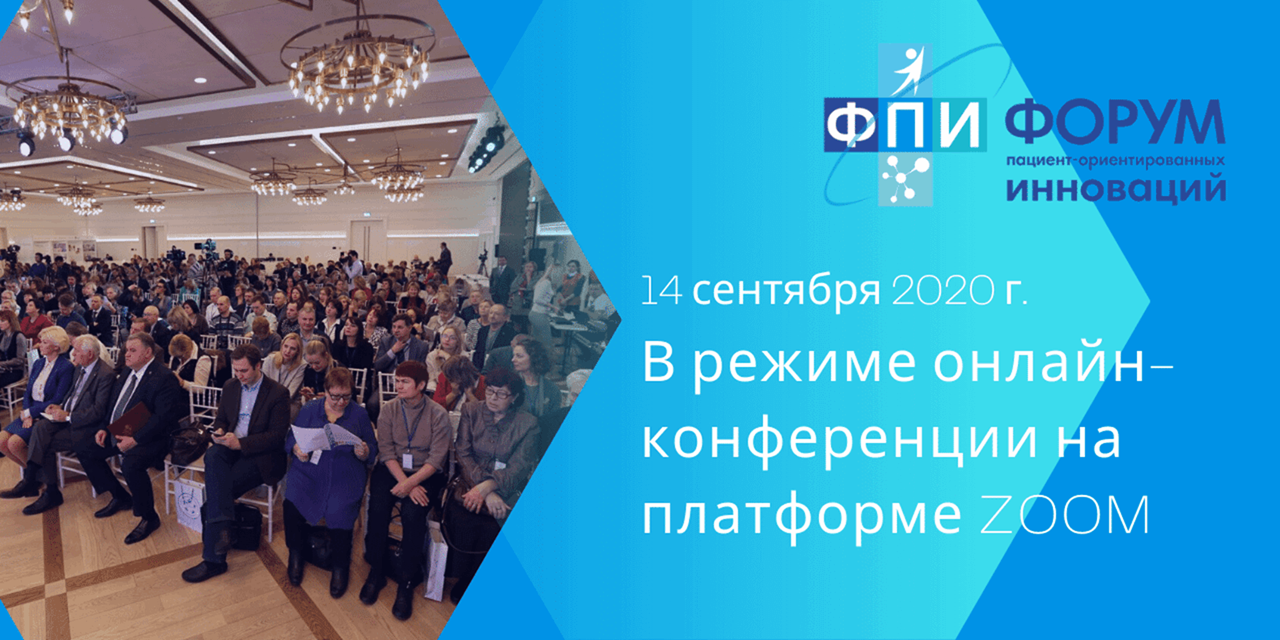 ФПИ ФОРУМ
пациент-ориентированных
ИННОВАЦИЙ

14 сентября 2020 г.

В режиме онлайн-конференции на платформе ZOOM